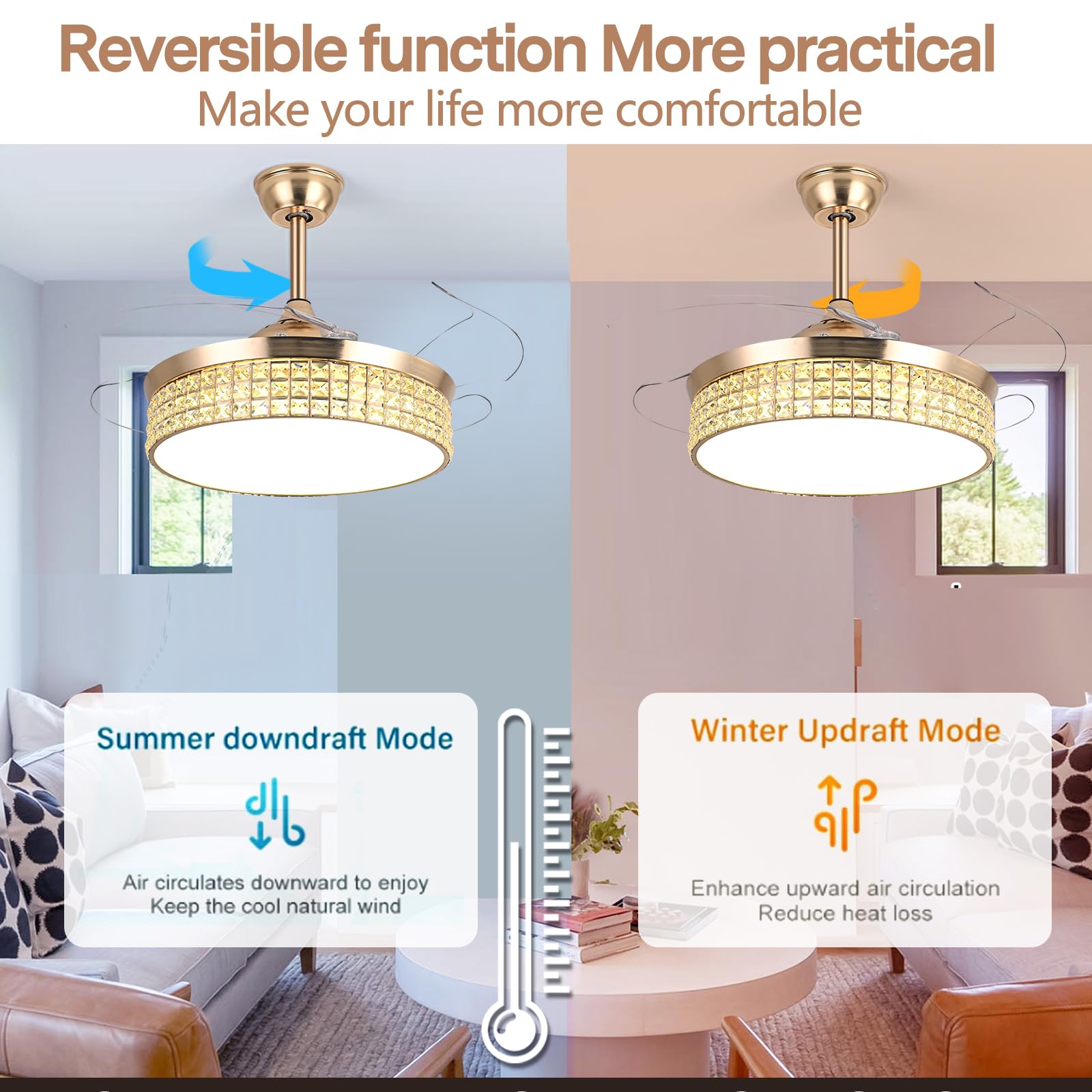 Reversible function More practical
Make your life more comfortable

Summer downdraft Mode

Air circulates downward to enjoy
Keep the cool natural wind

Winter Updraft Mode

Enhance upward air circulation
Reduce heat loss